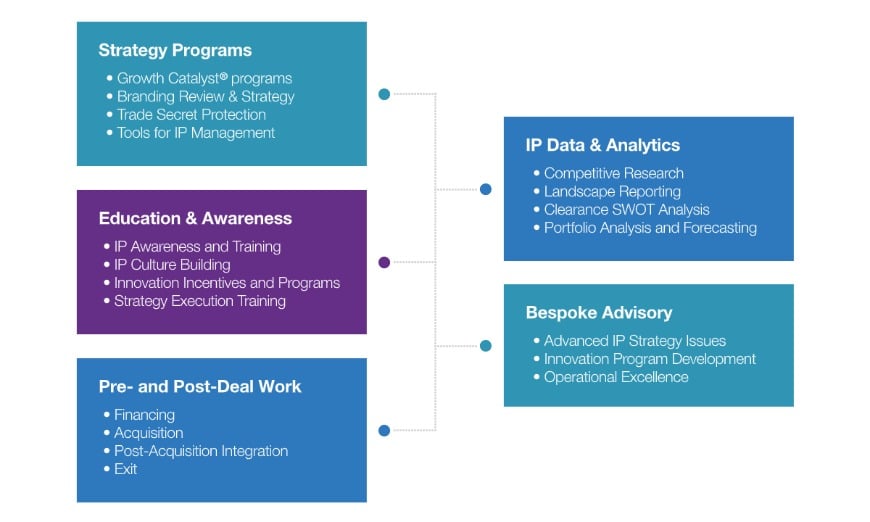 Strategy Programs
• Growth Catalyst® programs
• Branding Review & Strategy
• Trade Secret Protection
• Tools for IP Management

Education & Awareness
• IP Awareness and Training
• IP Culture Building
• Innovation Incentives and Programs
• Strategy Execution Training

Pre- and Post-Deal Work
• Financing
• Acquisition
• Post-Acquisition Integration
• Exit

IP Data & Analytics
• Competitive Research
• Landscape Reporting
• Clearance SWOT Analysis
• Portfolio Analysis and Forecasting

Bespoke Advisory
• Advanced IP Strategy Issues
• Innovation Program Development
• Operational Excellence